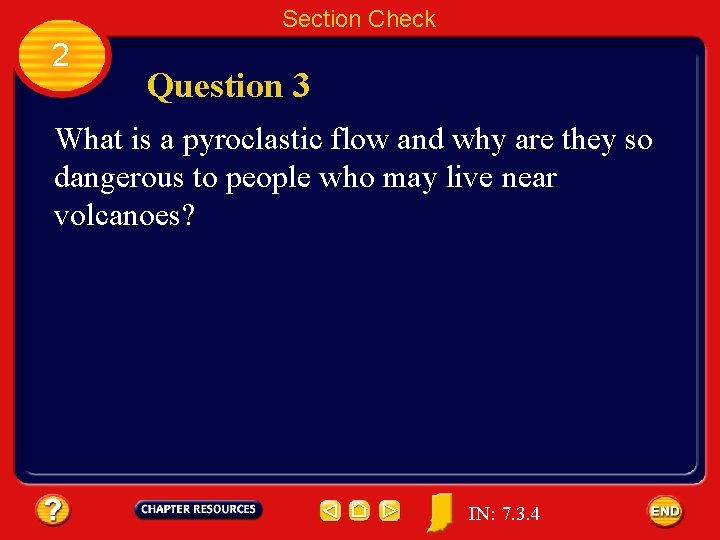 Section Check

2

Question 3

What is a pyroclastic flow and why are they so dangerous to people who may live near volcanoes?

?

CHAPTER RESOURCES

IN: 7.3.4

END